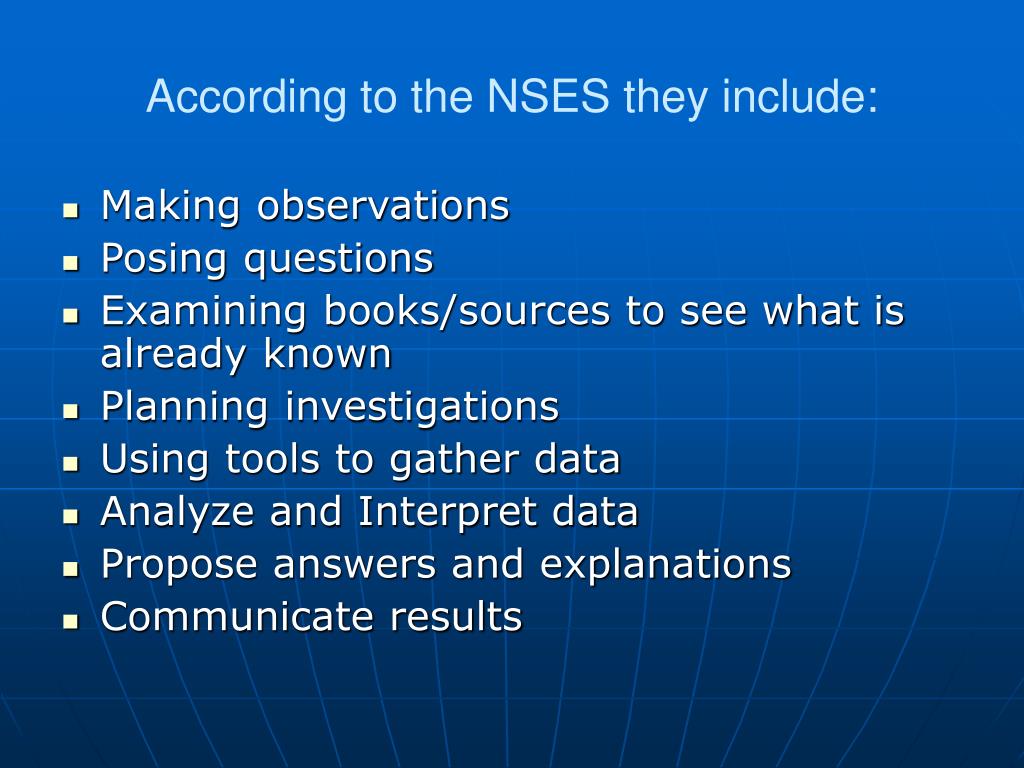 According to the NSES they include:

- Making observations
- Posing questions
- Examining books/sources to see what is already known
- Planning investigations
- Using tools to gather data
- Analyze and Interpret data
- Propose answers and explanations
- Communicate results